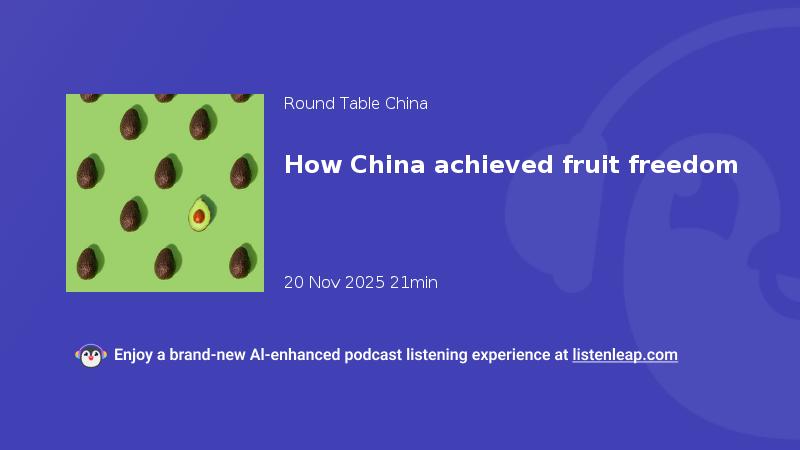 Round Table China

How China achieved fruit freedom

20 Nov 2025 21min

Enjoy a brand-new AI-enhanced podcast listening experience at listenleap.com